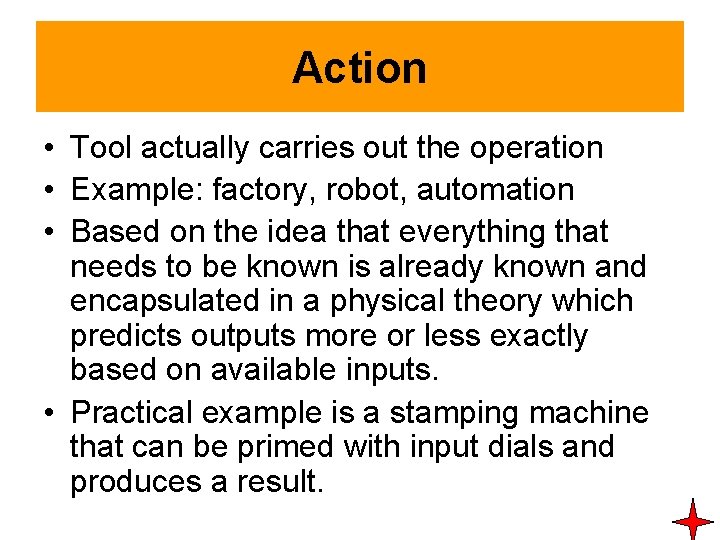 Action

• Tool actually carries out the operation
• Example: factory, robot, automation
• Based on the idea that everything that needs to be known is already known and encapsulated in a physical theory which predicts outputs more or less exactly based on available inputs.
• Practical example is a stamping machine that can be primed with input dials and produces a result.